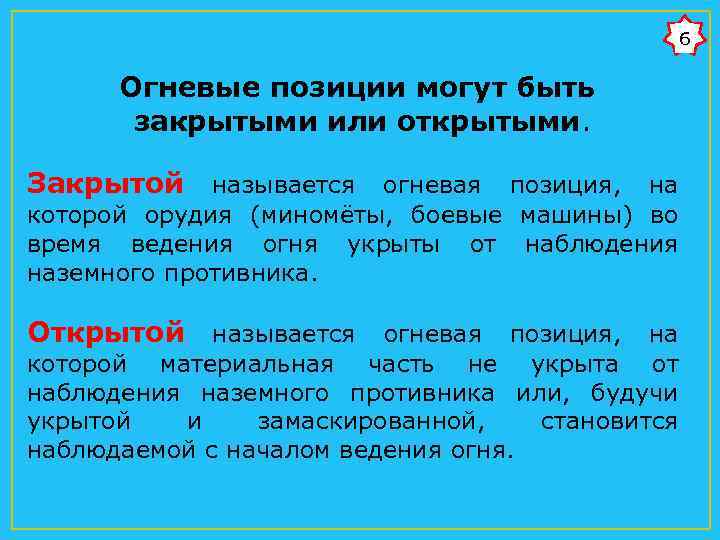 6

Огневые позиции могут быть закрытыми или открытыми.

Закрытой называется огневая позиция, на которой орудия (миномёты, боевые машины) во время ведения огня укрыты от наблюдения наземного противника.

Открытой называется огневая позиция, на которой материальная часть не укрыта от наблюдения наземного противника или, будучи укрытой и замаскированной, становится наблюдаемой с началом ведения огня.